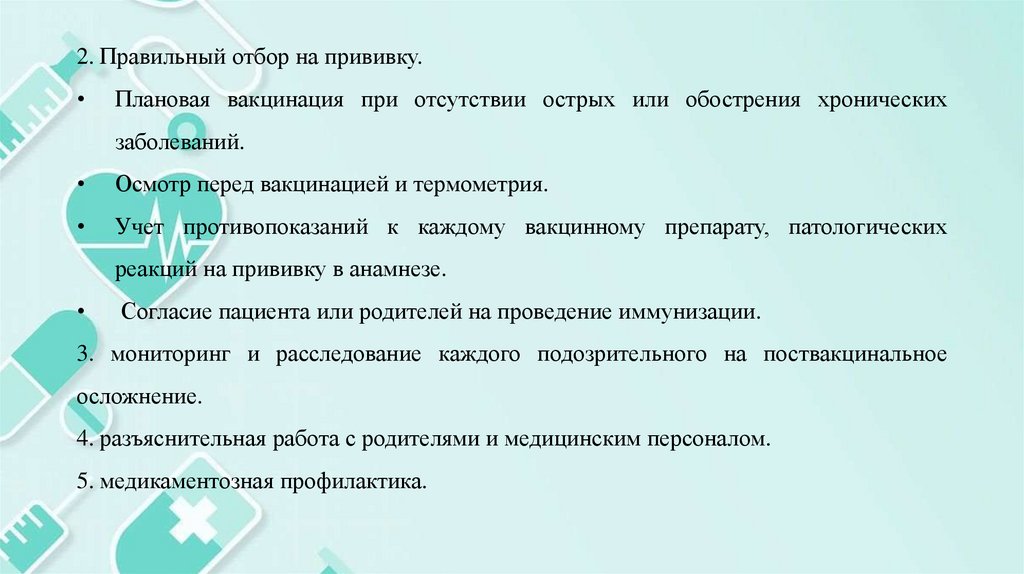 2. Правильный отбор на прививку.

• Плановая вакцинация при отсутствии острых или обострения хронических заболеваний.

• Осмотр перед вакцинацией и термометрия.

• Учет противопоказаний к каждому вакцинному препарату, патологических реакций на прививку в анамнезе.

• Согласие пациента или родителей на проведение иммунизации.

3. мониторинг и расследование каждого подозрительного на поствакцинальное осложнение.

4. разъяснительная работа с родителями и медицинским персоналом.

5. медикаментозная профилактика.